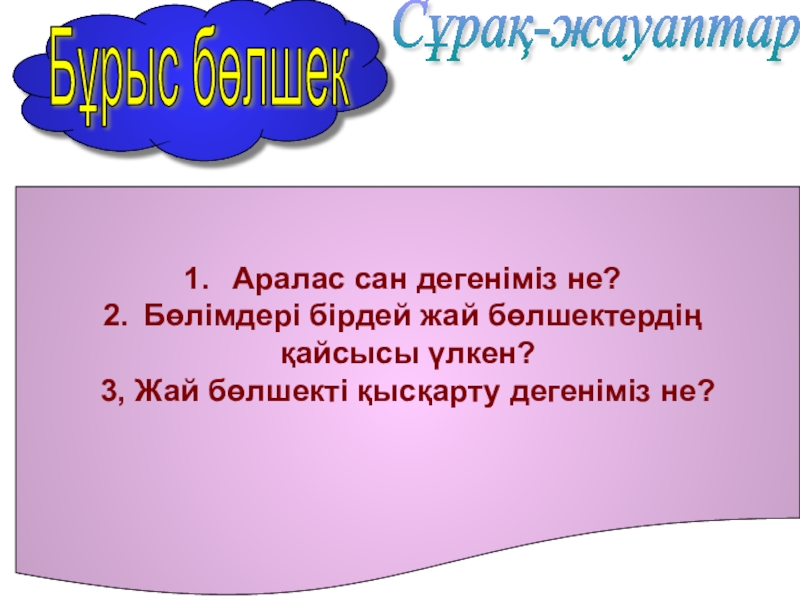 Бұрыс бөлшек

Сұрақ-жауаптар

1. Аралас сан дегеніміз не?
2. Бөлімдері бірдей жай бөлшектердің қайсысы үлкен?
3, Жай бөлшекті қысқарту дегеніміз не?